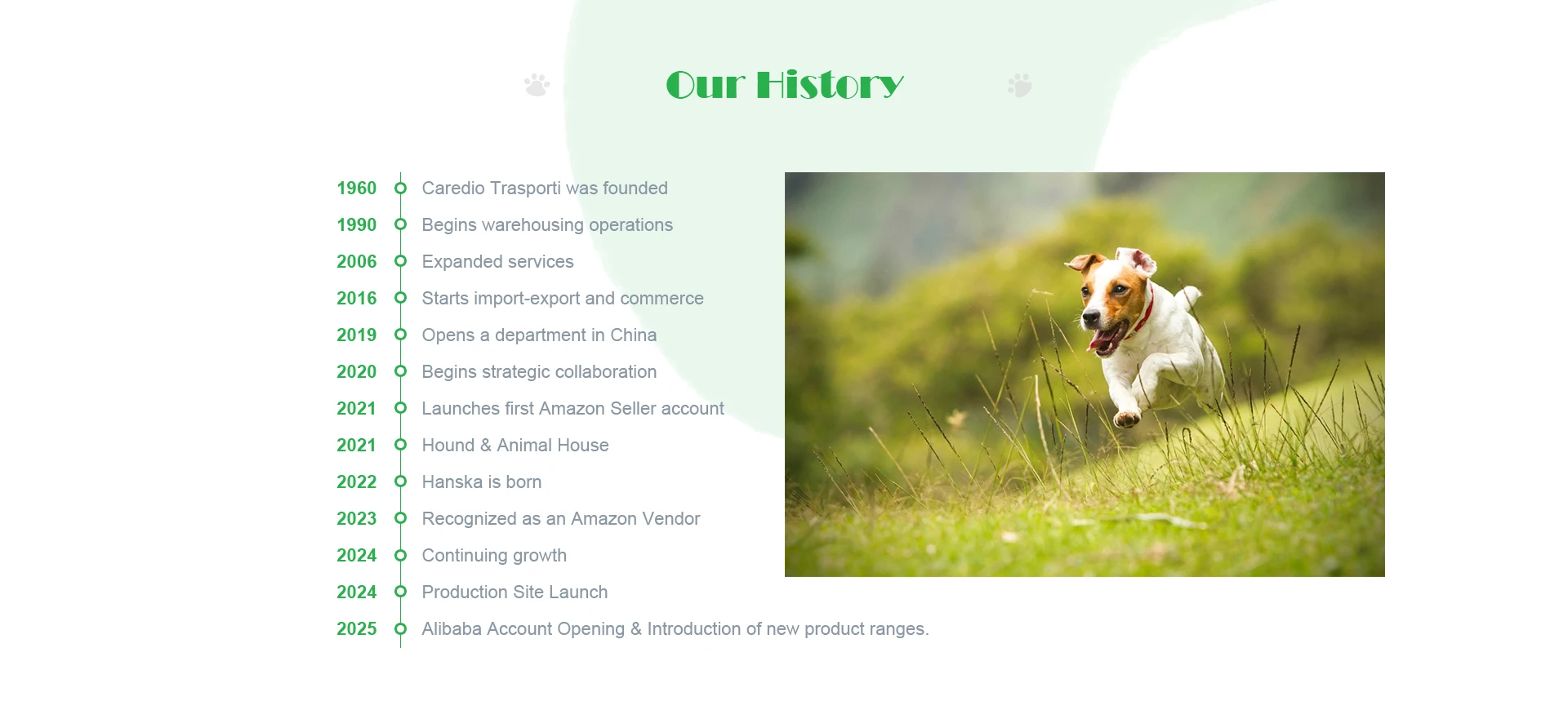 Our History

1960 Caredio Trasporti was founded
1990 Begins warehousing operations
2006 Expanded services
2016 Starts import-export and commerce
2019 Opens a department in China
2020 Begins strategic collaboration
2021 Launches first Amazon Seller account
2021 Hound & Animal House
2022 Hanska is born
2023 Recognized as an Amazon Vendor
2024 Continuing growth
2024 Production Site Launch
2025 Alibaba Account Opening & Introduction of new product ranges.